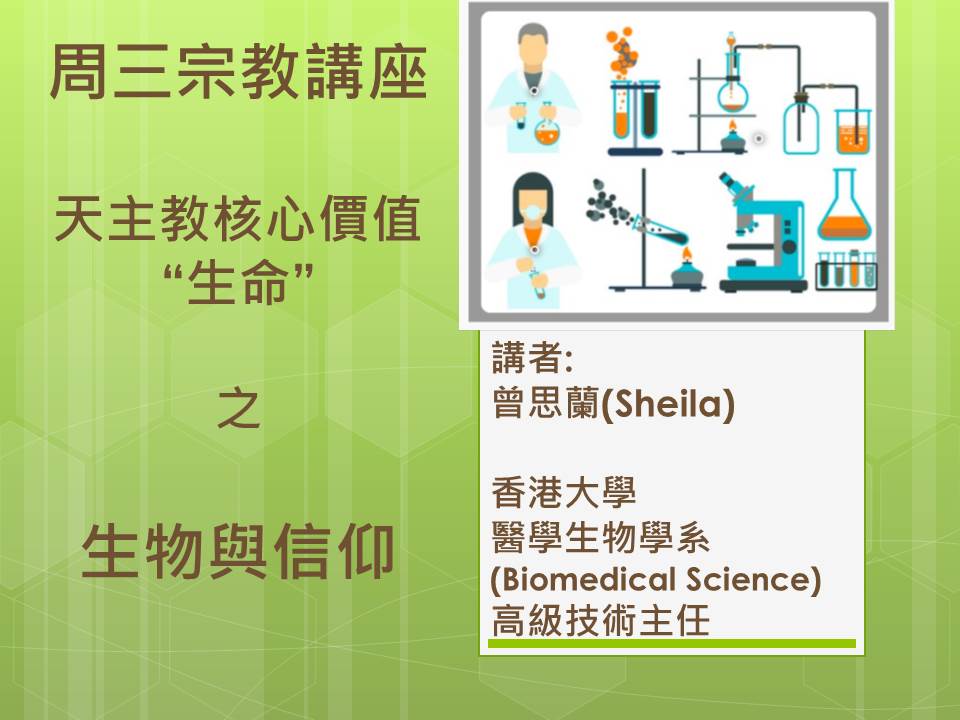 周三宗教講座

天主教核心價值
“生命”

之

生物與信仰

講者:
曾思蘭(Sheila)

香港大學
醫學生物學系
(Biomedical Science)
高級技術主任